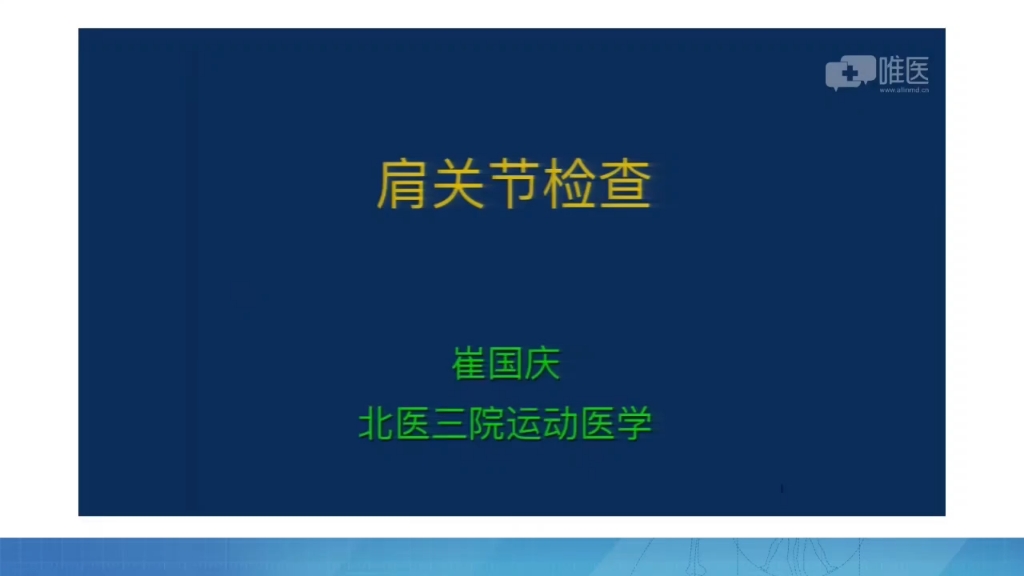 唯医
www.allinmd.cn

肩关节检查

崔国庆
北医三院运动医学

1